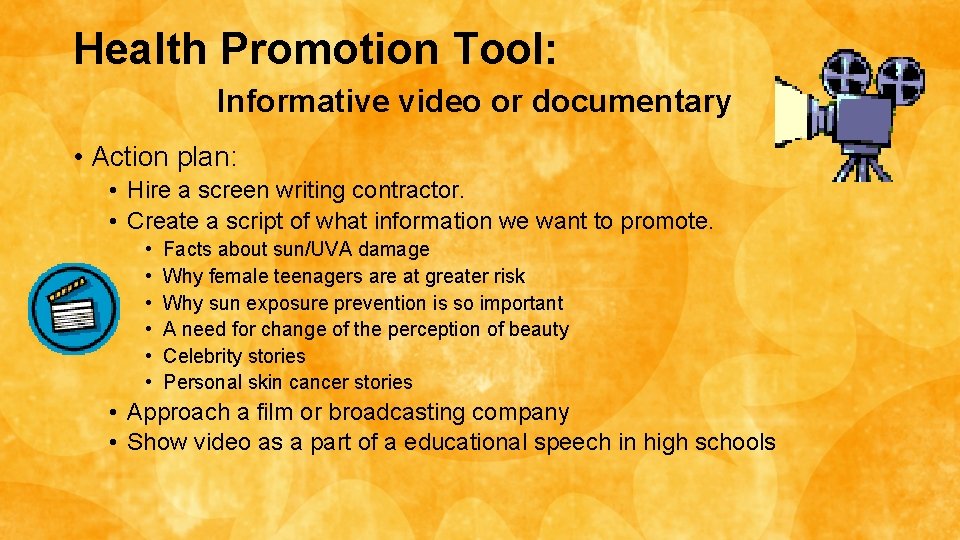 Health Promotion Tool:

Informative video or documentary

• Action plan:
  • Hire a screen writing contractor.
  • Create a script of what information we want to promote.
    • Facts about sun/UVA damage
    • Why female teenagers are at greater risk
    • Why sun exposure prevention is so important
    • A need for change of the perception of beauty
    • Celebrity stories
    • Personal skin cancer stories
  • Approach a film or broadcasting company
  • Show video as a part of a educational speech in high schools